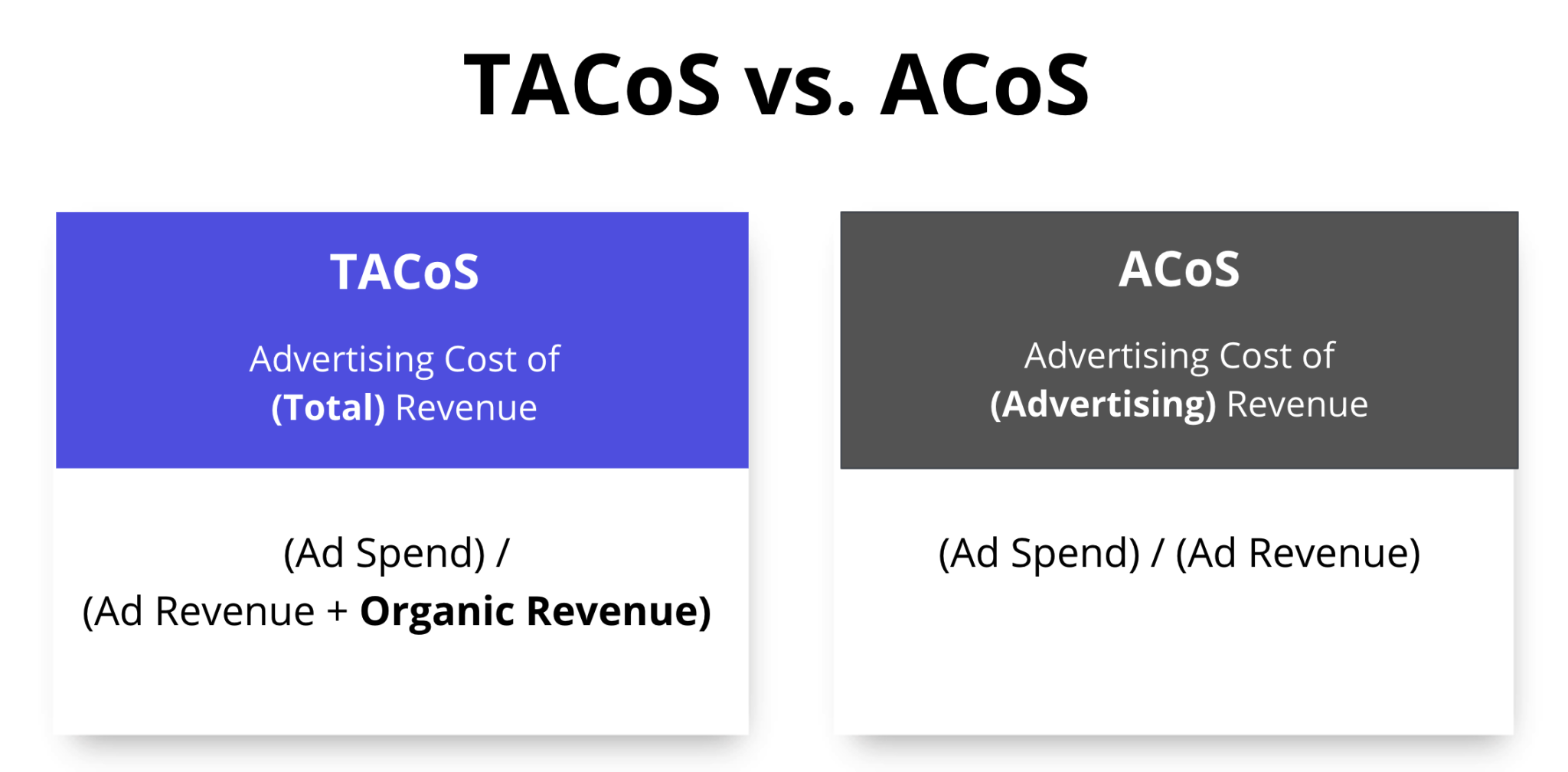 TACoS vs. ACoS

TACoS

Advertising Cost of (Total) Revenue

(Ad Spend) / (Ad Revenue + Organic Revenue)

ACoS

Advertising Cost of (Advertising) Revenue

(Ad Spend) / (Ad Revenue)